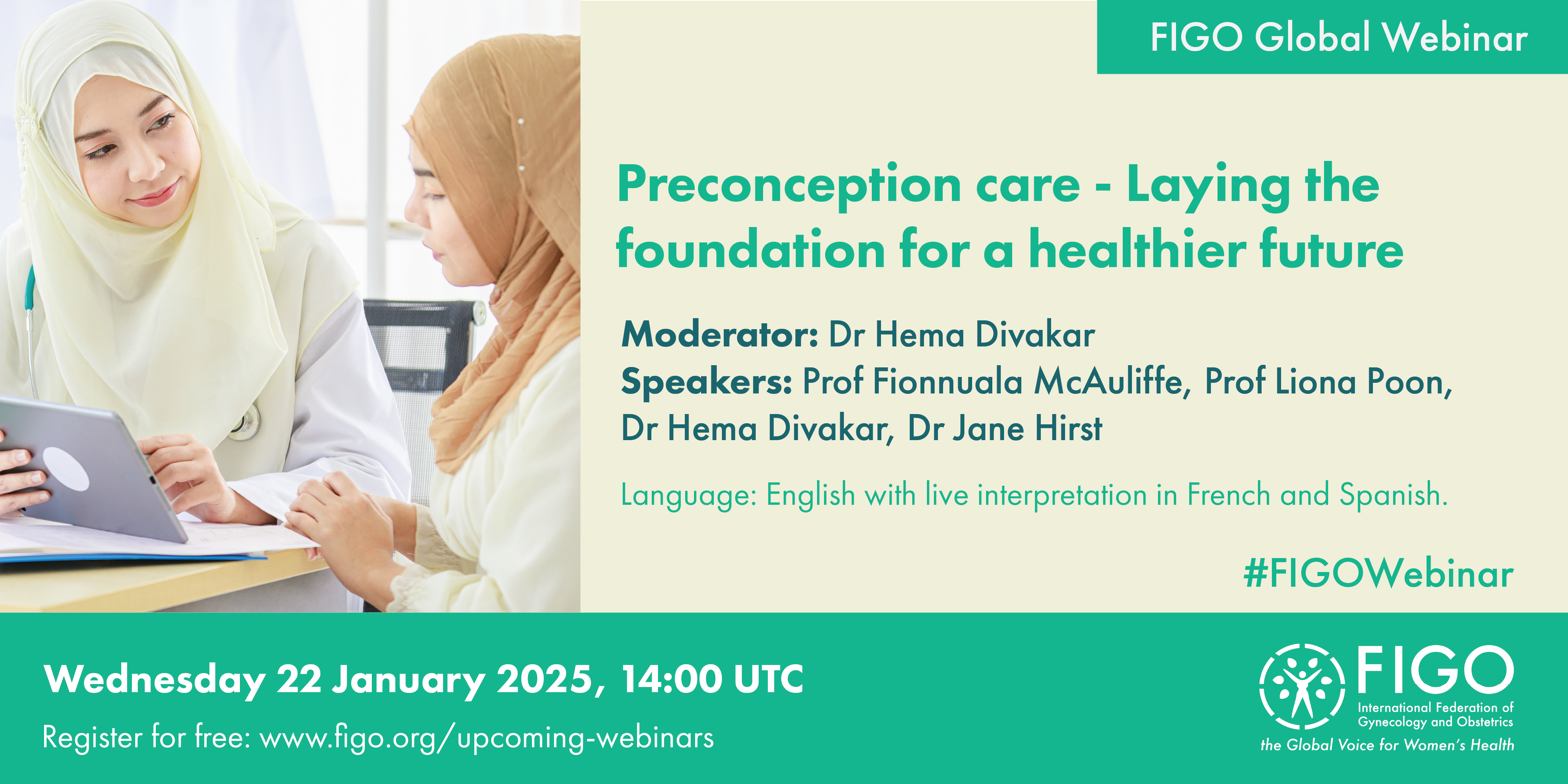 FIGO Global Webinar

Preconception care - Laying the foundation for a healthier future

Moderator: Dr Hema Divakar
Speakers: Prof Fionnuala McAuliffe, Prof Liona Poon, Dr Hema Divakar, Dr Jane Hirst

Language: English with live interpretation in French and Spanish.

#FIGOWebinar

Wednesday 22 January 2025, 14:00 UTC

Register for free: www.figo.org/upcoming-webinars

FIGO
International Federation of Gynecology and Obstetrics
the Global Voice for Women's Health